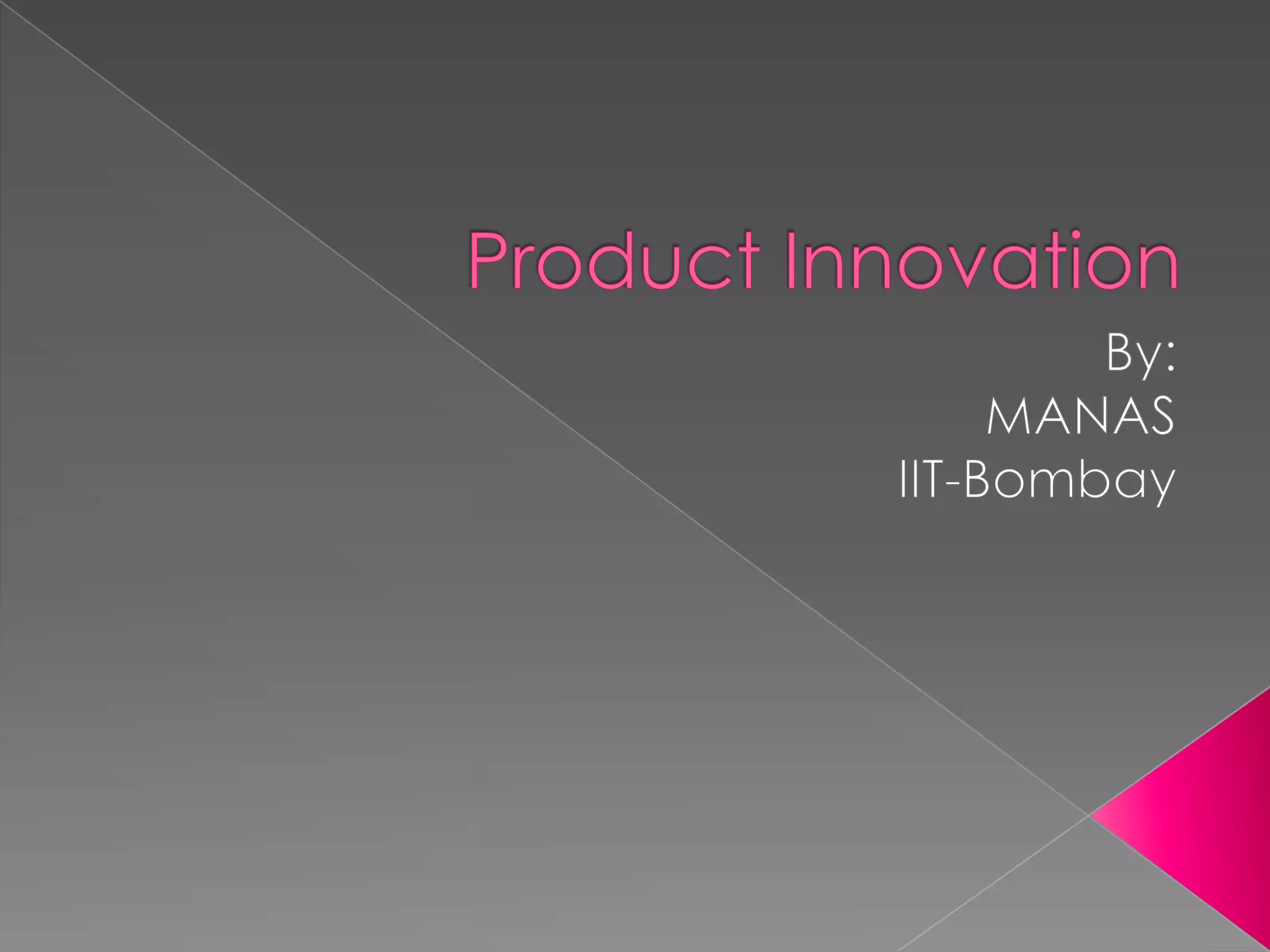 Product Innovation

By:
MANAS
IIT-Bombay